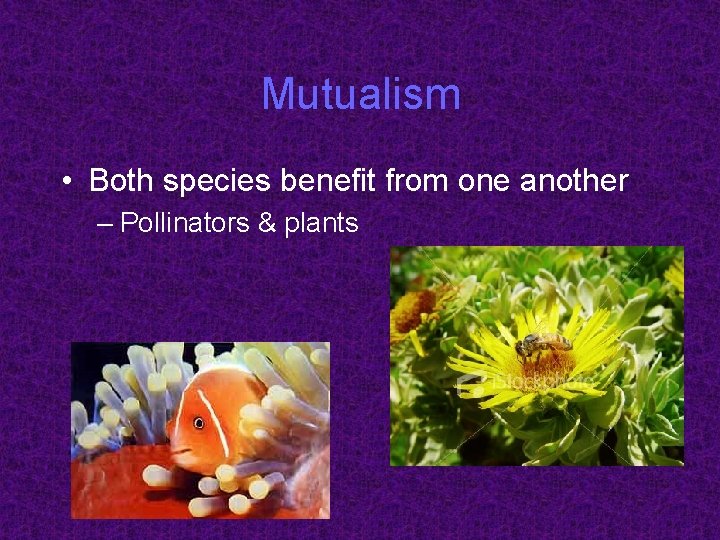 Mutualism

• Both species benefit from one another
– Pollinators & plants

iStockphoto